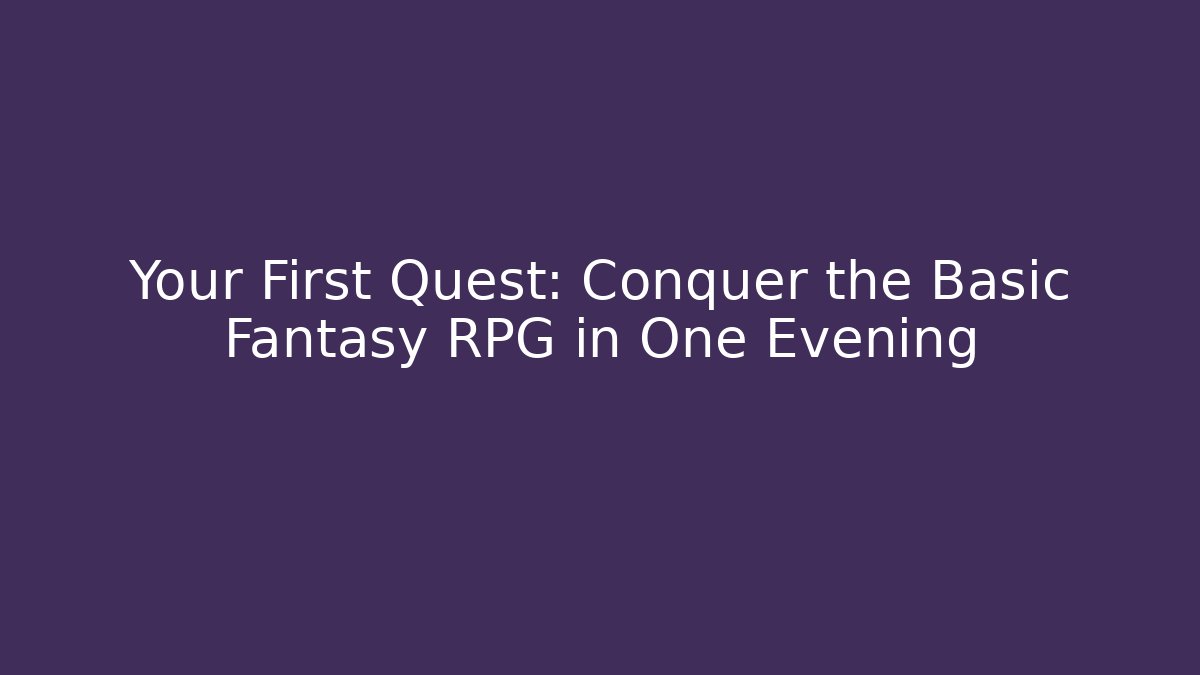 Your First Quest: Conquer the Basic Fantasy RPG in One Evening